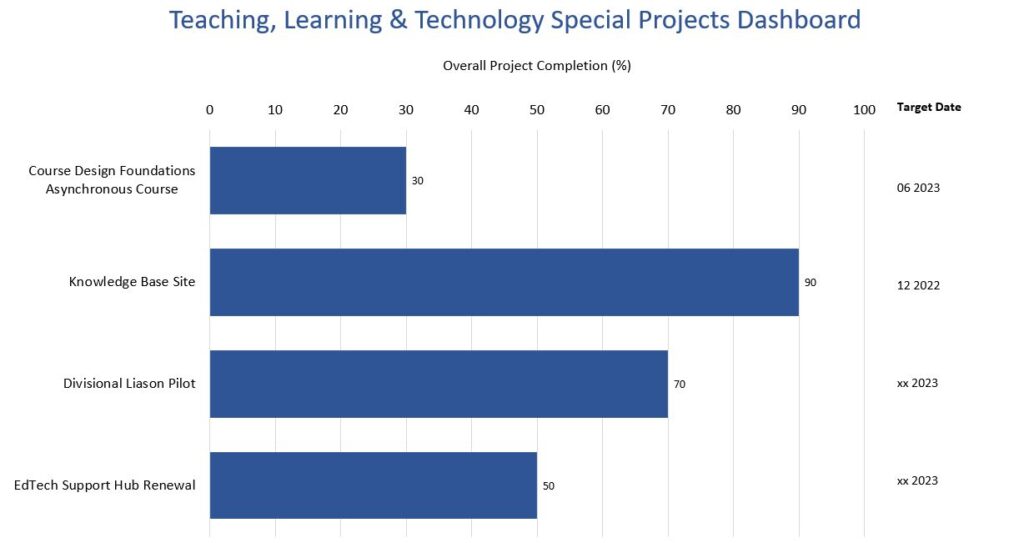 Teaching, Learning & Technology Special Projects Dashboard

Overall Project Completion (%)

0 10 20 30 40 50 60 70 80 90 100

Target Date

Course Design Foundations Asynchronous Course
30
06 2023

Knowledge Base Site
90
12 2022

Divisional Liason Pilot
70
xx 2023

EdTech Support Hub Renewal
50
xx 2023